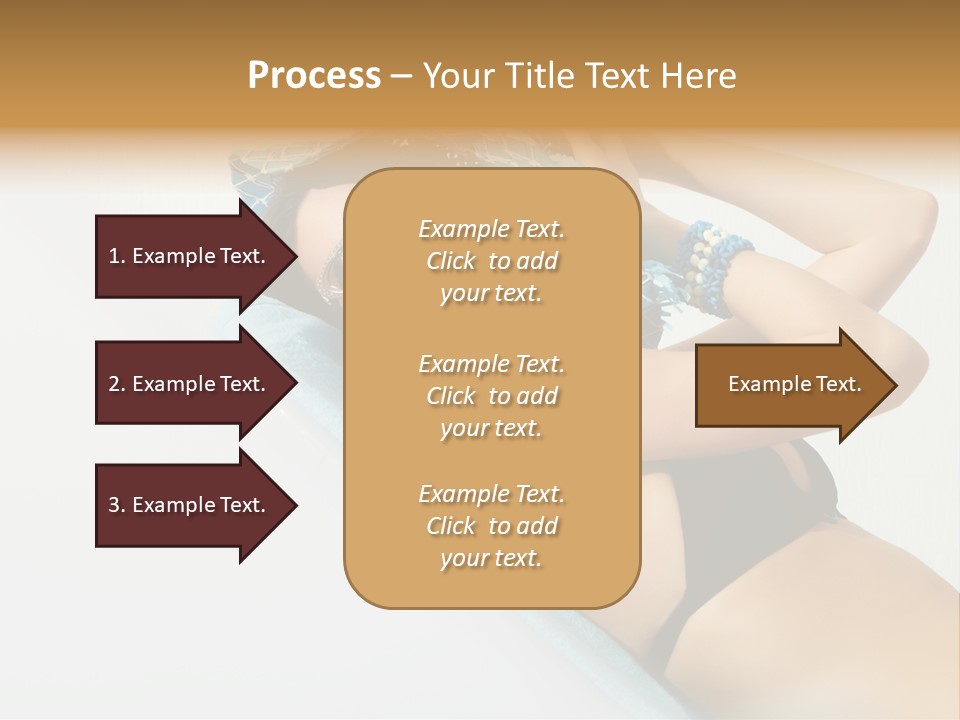 Process – Your Title Text Here

1. Example Text.

2. Example Text.

3. Example Text.

Example Text. Click to add your text.

Example Text. Click to add your text.

Example Text. Click to add your text.

Example Text.